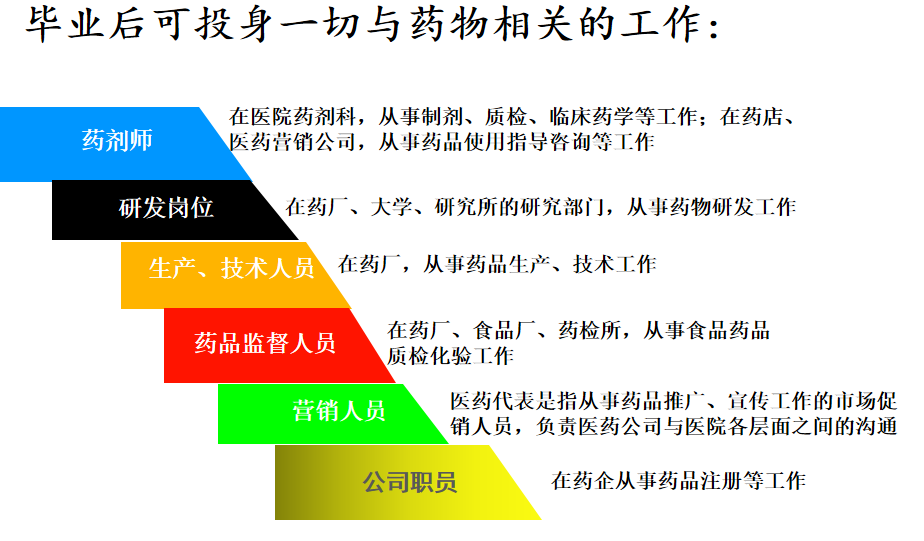 毕业后可投身一切与药物相关的工作：

药剂师

在医院药剂科，从事制剂、质检、临床药学等工作；在药店、医药营销公司，从事药品使用指导咨询等工作

研发岗位

在药厂、大学、研究所的研究部门，从事药物研发工作

生产、技术人员

在药厂，从事药品生产、技术工作

药品监督人员

在药厂、食品厂、药检所，从事食品药品质检化验工作

营销人员

医药代表是指从事药品推广、宣传工作的市场促销人员，负责医药公司与医院各层面之间的沟通

公司职员

在药企从事药品注册等工作